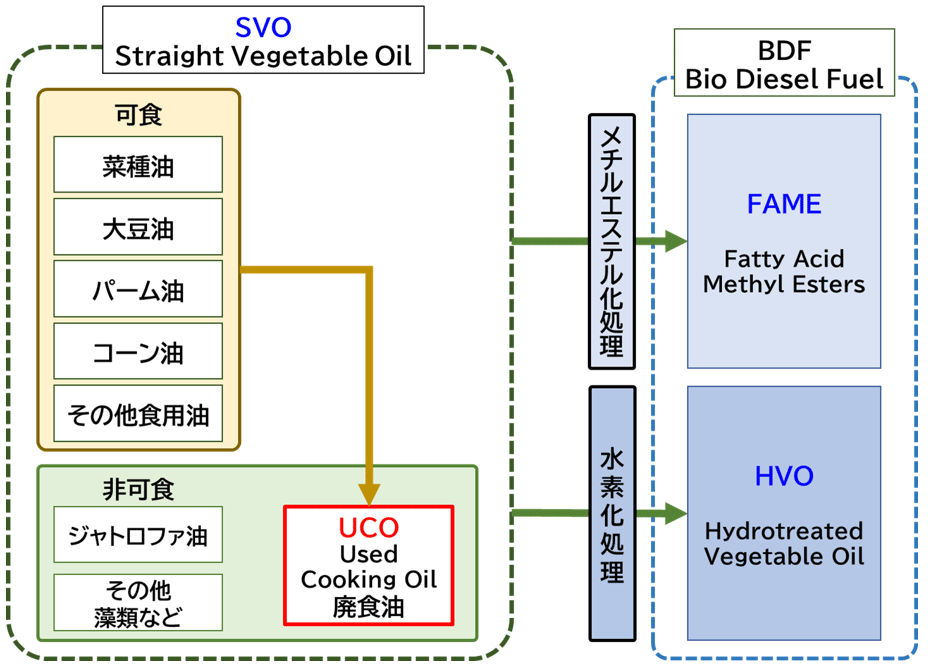 SVO
Straight Vegetable Oil

可食

菜種油

大豆油

パーム油

コーン油

その他食用油

非可食

ジャトロファ油

その他
藻類など

UCO
Used
Cooking Oil
廃食油

メチルエステル化処理

水素化処理

BDF
Bio Diesel Fuel

FAME

Fatty Acid
Methyl Esters

HVO

Hydrotreated
Vegetable Oil